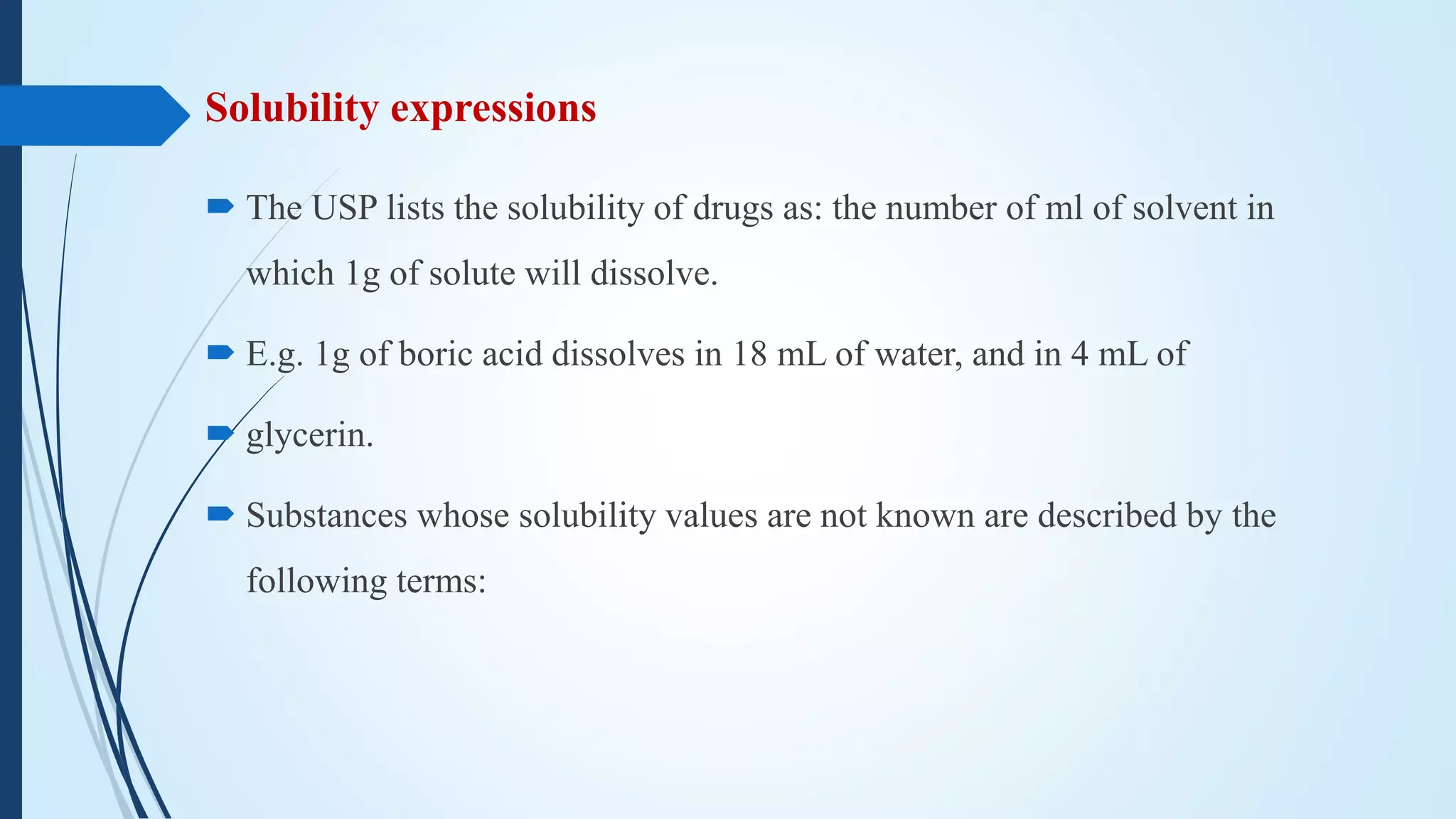 Solubility expressions

The USP lists the solubility of drugs as: the number of ml of solvent in which 1g of solute will dissolve.

E.g. 1g of boric acid dissolves in 18 mL of water, and in 4 mL of

glycerin.

Substances whose solubility values are not known are described by the following terms: